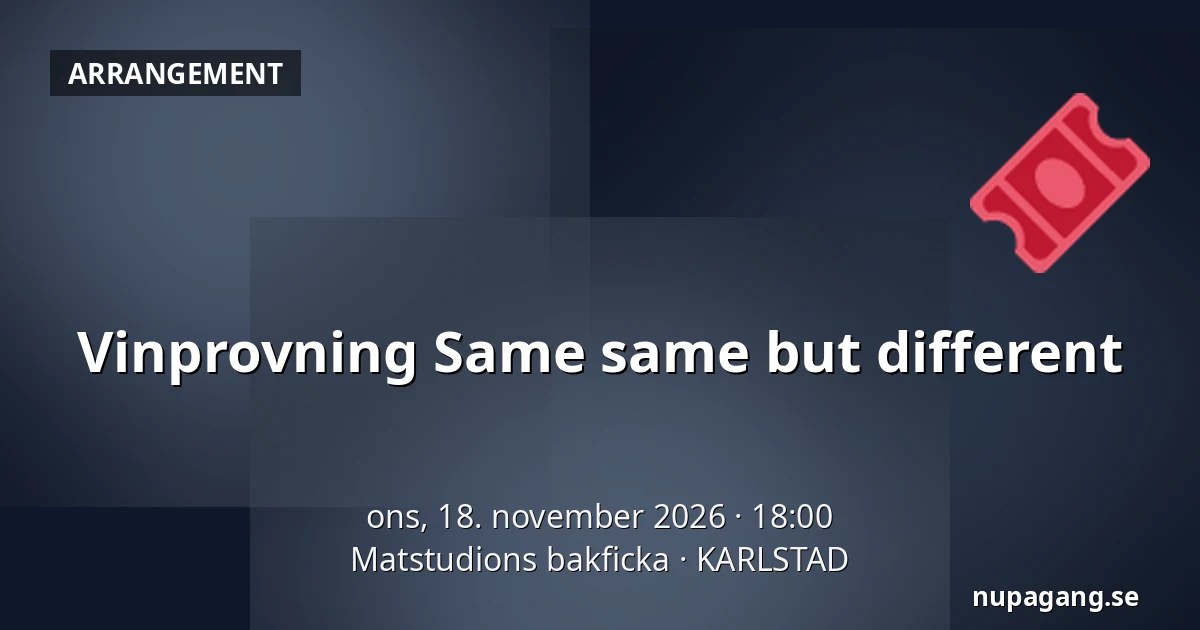 ARRANGEMENT

Vinprovning Same same but different

ons, 18. november 2026 · 18:00
Matstudions bakficka · KARLSTAD

nupagang.se